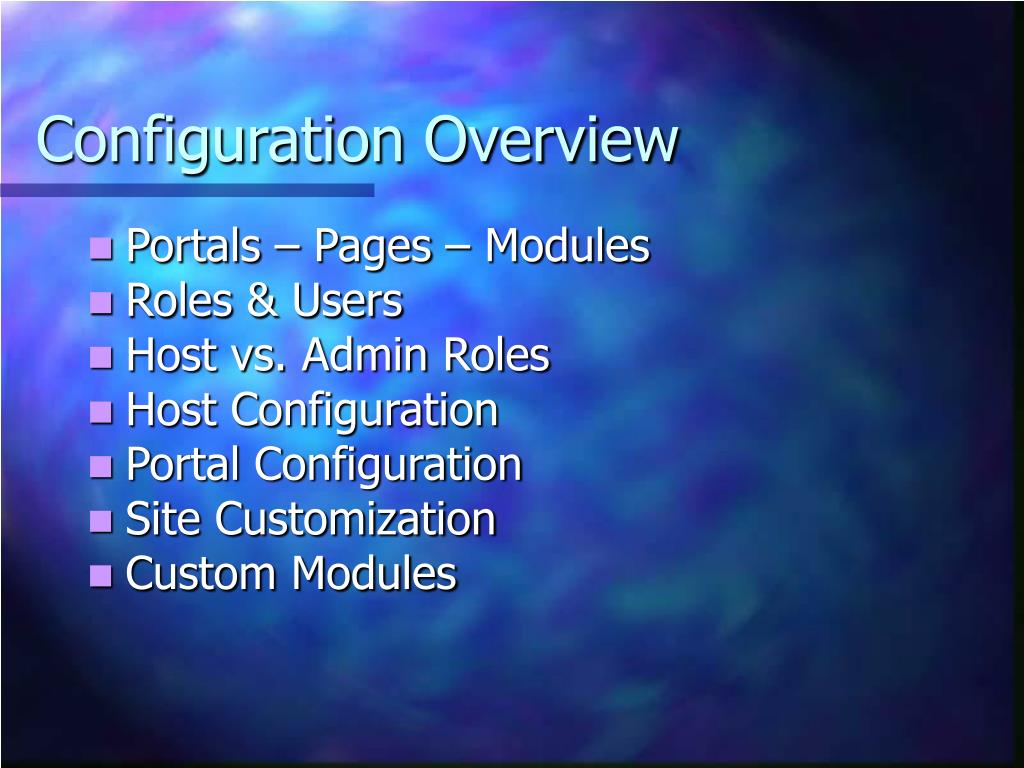 Configuration Overview

- Portals – Pages – Modules
- Roles & Users
- Host vs. Admin Roles
- Host Configuration
- Portal Configuration
- Site Customization
- Custom Modules